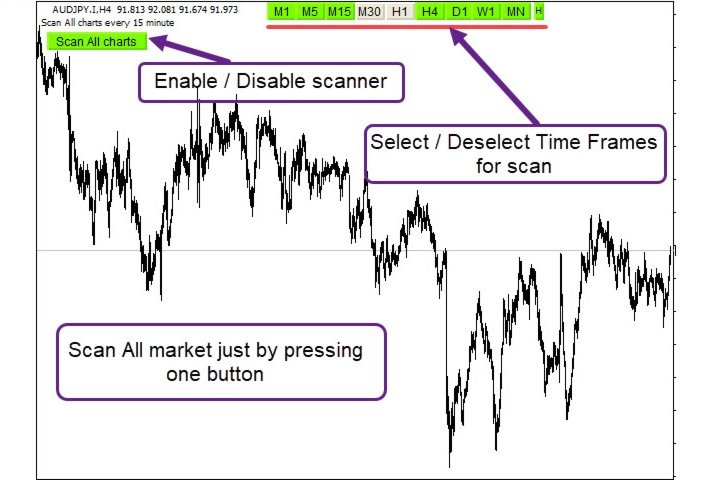 AUDJPY.I,H4 91.813 92.081 91.674 91.973
Scan All charts every 15 minute

Scan All charts

M1 M5 M15 M30 H1 H4 D1 W1 MN H

Enable / Disable scanner

Select / Deselect Time Frames for scan

Scan All market just by pressing one button